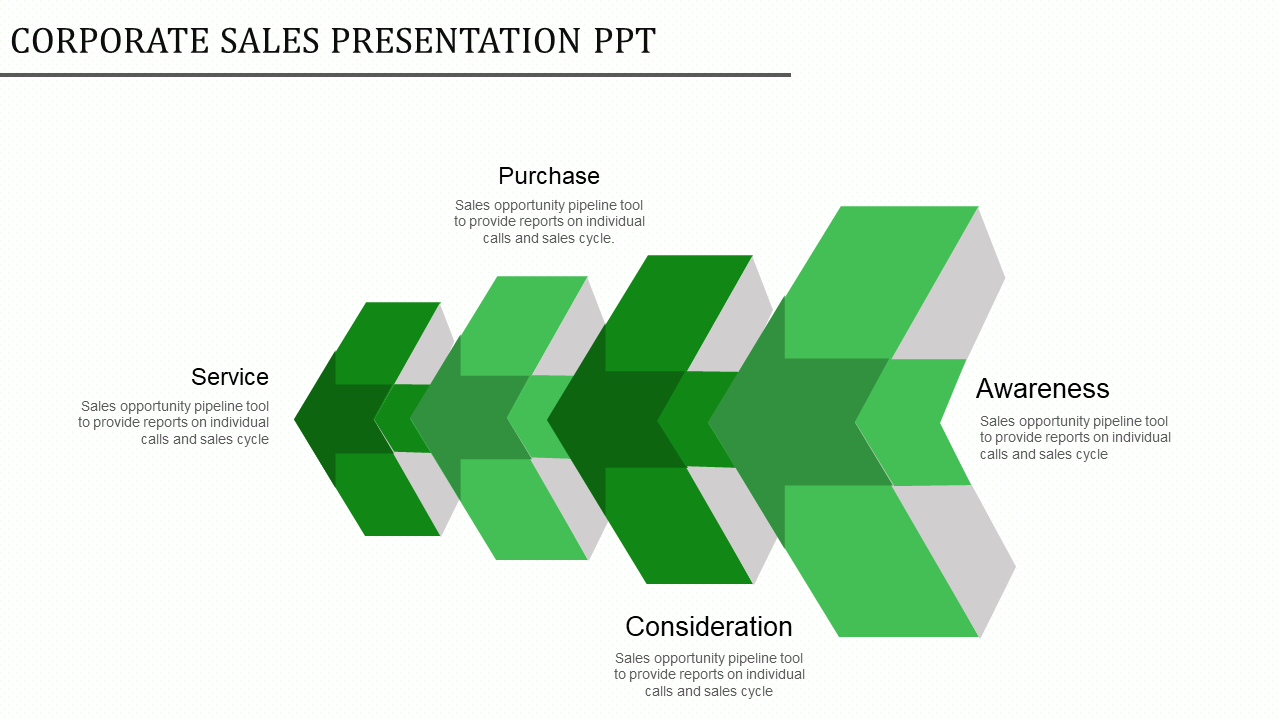 CORPORATE SALES PRESENTATION PPT

Purchase

Sales opportunity pipeline tool to provide reports on individual calls and sales cycle.

Service

Sales opportunity pipeline tool to provide reports on individual calls and sales cycle

Awareness

Sales opportunity pipeline tool to provide reports on individual calls and sales cycle

Consideration

Sales opportunity pipeline tool to provide reports on individual calls and sales cycle